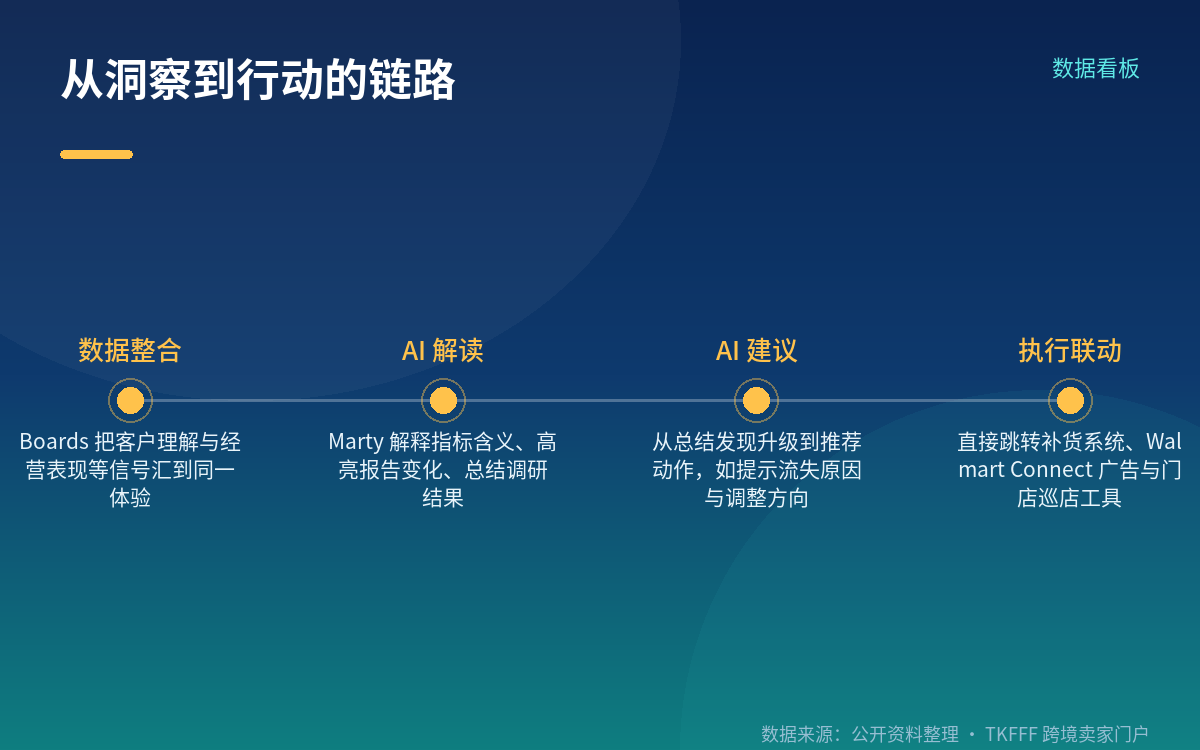 从洞察到行动的链路

数据看板

数据整合

Boards 把客户理解与经营表现等信号汇到同一体验

AI 解读

Marty 解释指标含义、高亮报告变化、总结调研结果

AI 建议

从总结发现升级到推荐动作，如提示流失原因与调整方向

执行联动

直接跳转补货系统、Walmart Connect 广告与门店巡店工具

数据来源：公开资料整理 · TKFFF 跨境卖家门户